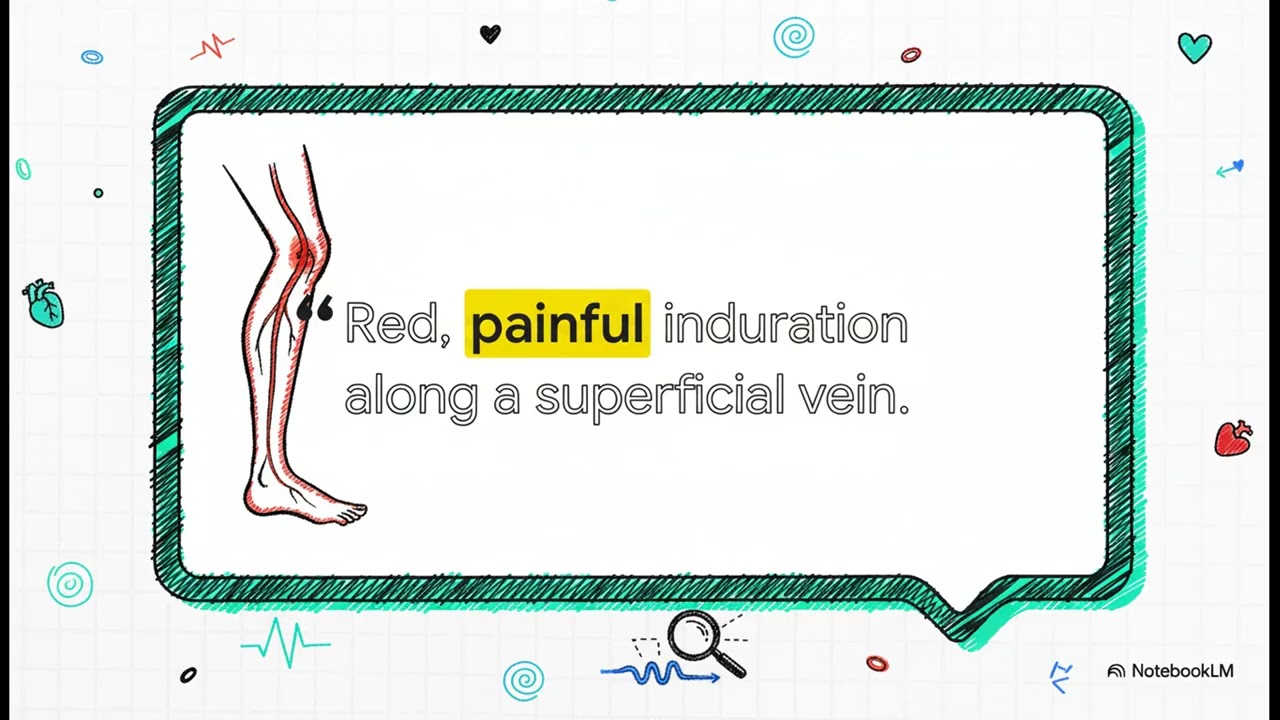 “Red, painful induration along a superficial vein.

NotebookLM